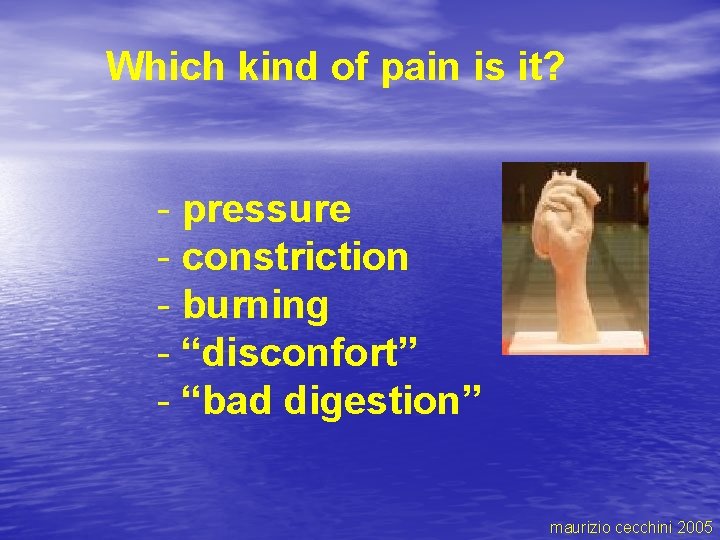 Which kind of pain is it?

- pressure
- constriction
- burning
- “disconfort”
- “bad digestion”

maurizio cecchini 2005